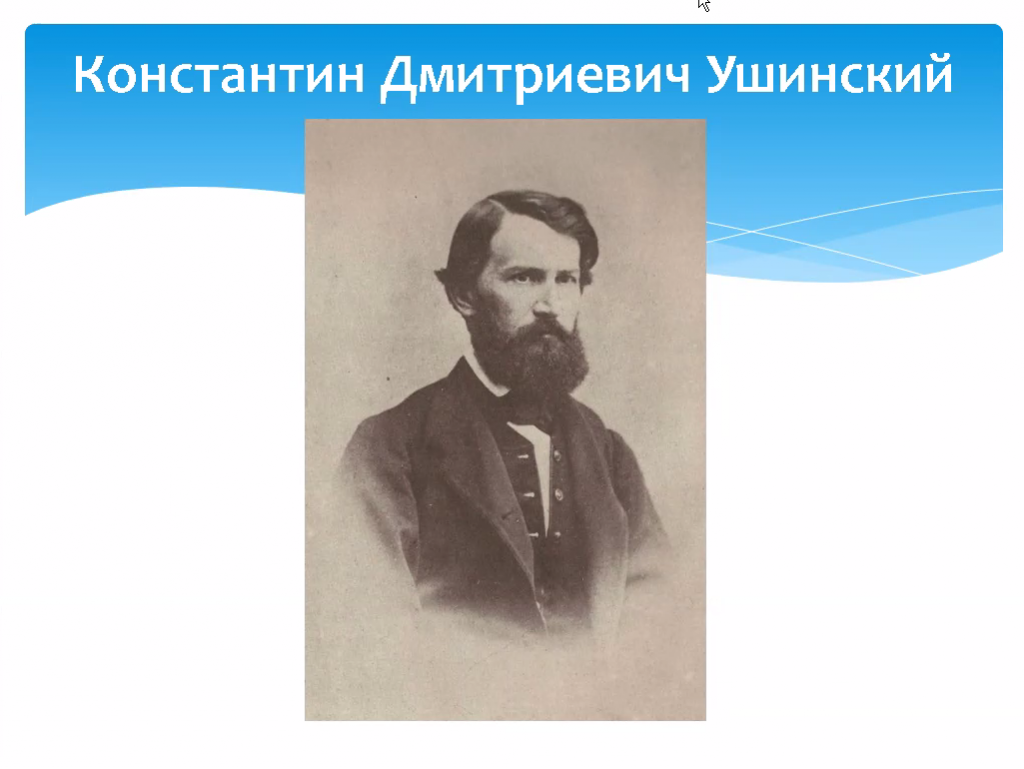 Константин Дмитриевич Ушинский